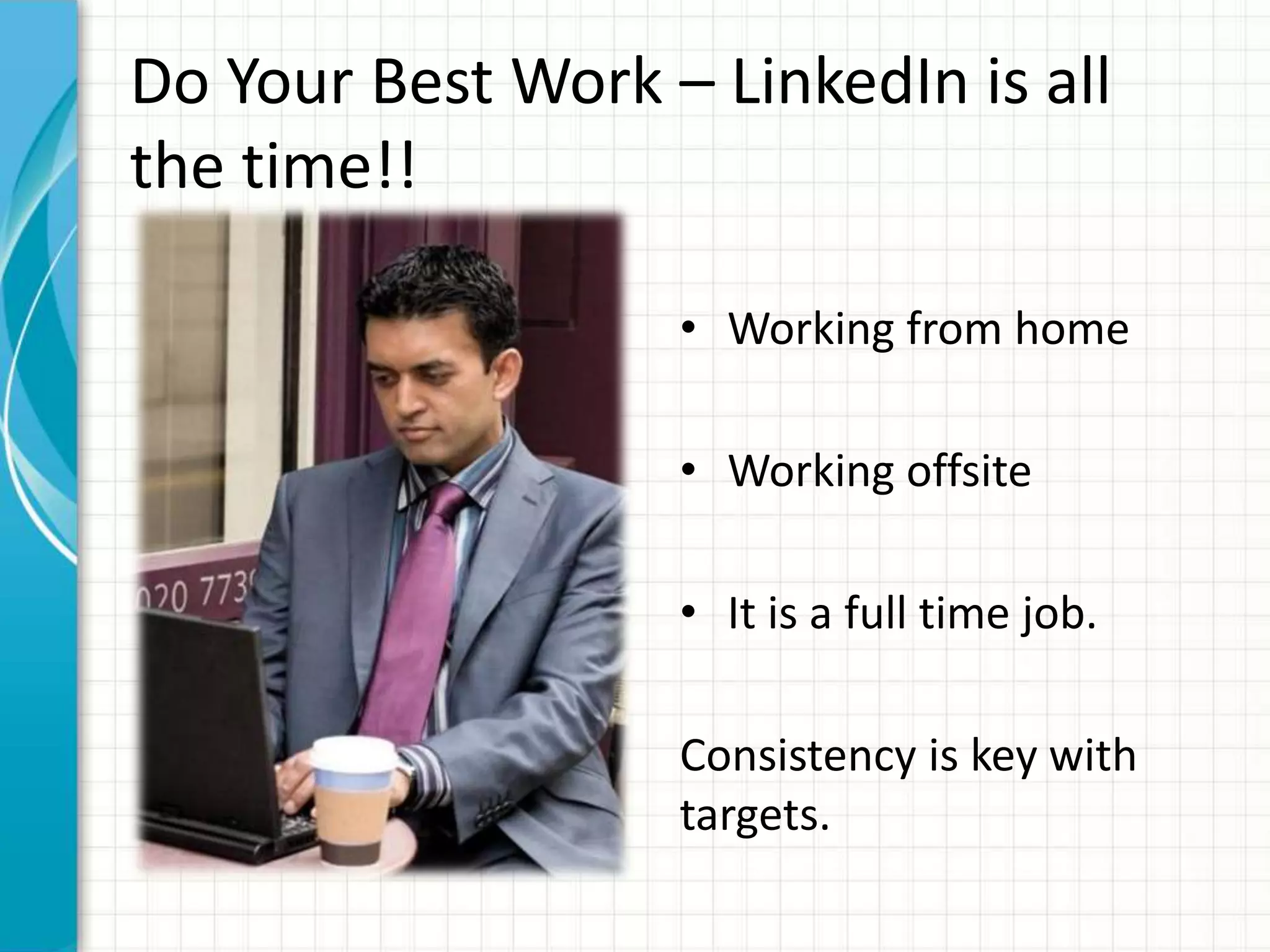 Do Your Best Work – LinkedIn is all the time!!

020 773

• Working from home

• Working offsite

• It is a full time job.

Consistency is key with targets.